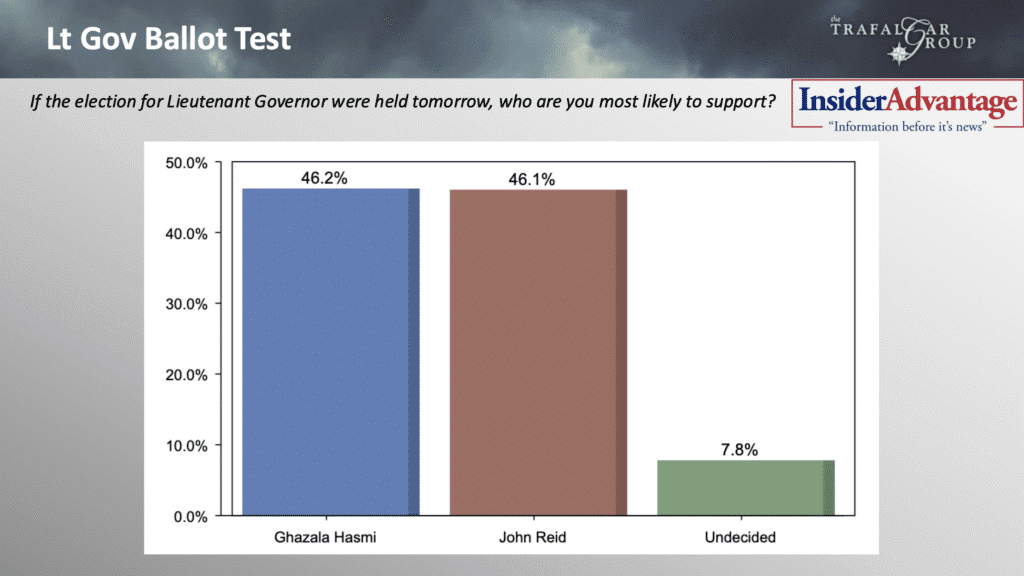 Lt Gov Ballot Test

the TRAFALGAR GROUP

If the election for Lieutenant Governor were held tomorrow, who are you most likely to support?

InsiderAdvantage
"Information before it's news"

50.0%
40.0%
30.0%
20.0%
10.0%
0.0%

46.2%
46.1%
7.8%

Ghazala Hasmi
John Reid
Undecided